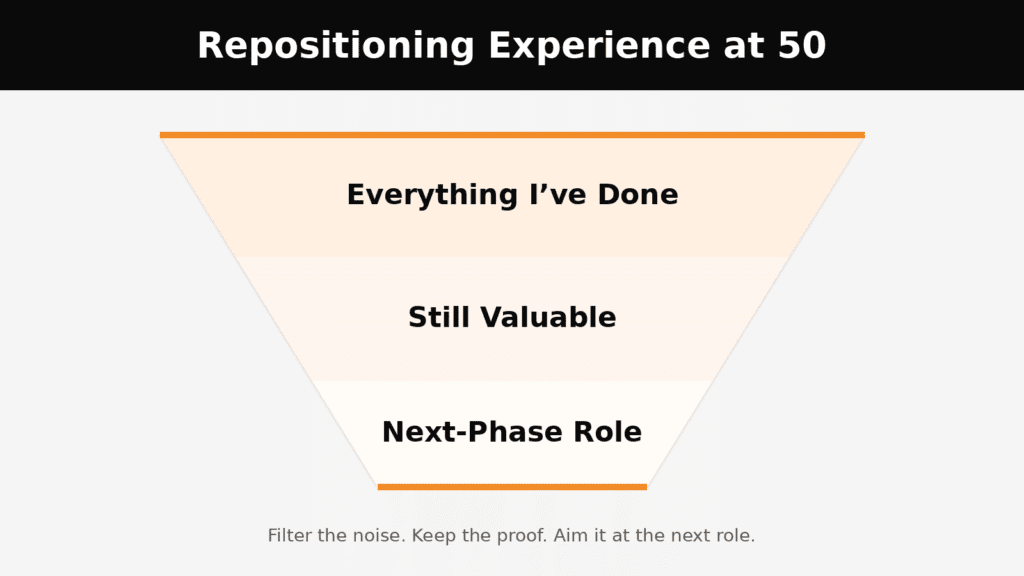 Repositioning Experience at 50

Everything I’ve Done

Still Valuable

Next-Phase Role

Filter the noise. Keep the proof. Aim it at the next role.